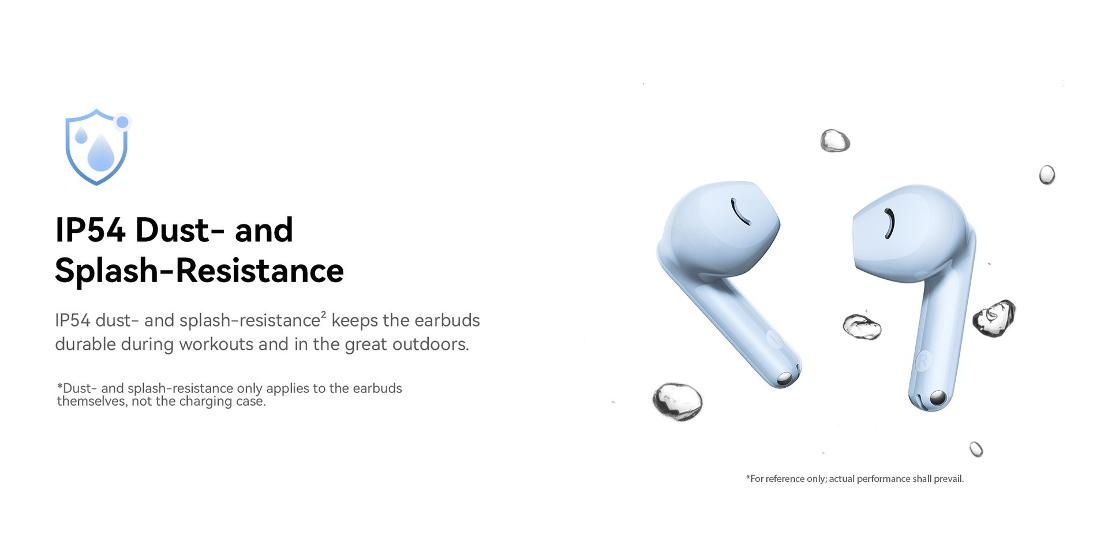 IP54 Dust- and Splash-Resistance

IP54 dust- and splash-resistance² keeps the earbuds durable during workouts and in the great outdoors.

*Dust- and splash-resistance only applies to the earbuds themselves, not the charging case.

*For reference only; actual performance shall prevail.